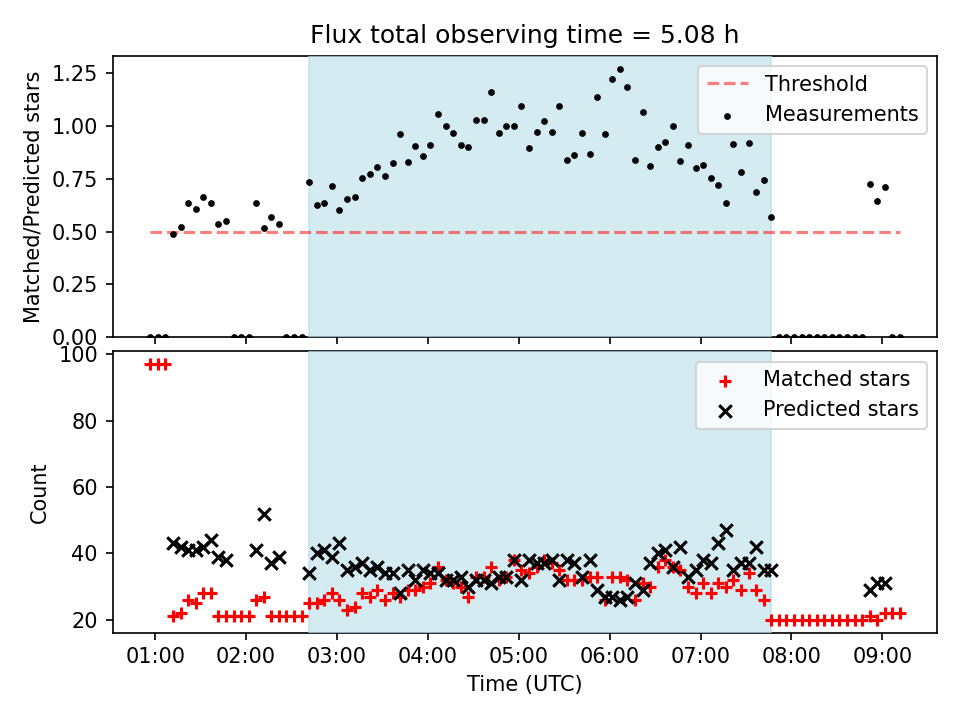 Flux total observing time = 5.08 h

Matched/Predicted stars

1.25
1.00
0.75
0.50
0.25
0.00

Threshold
Measurements

Count

100
80
60
40
20

Matched stars
Predicted stars

01:00 02:00 03:00 04:00 05:00 06:00 07:00 08:00 09:00

Time (UTC)